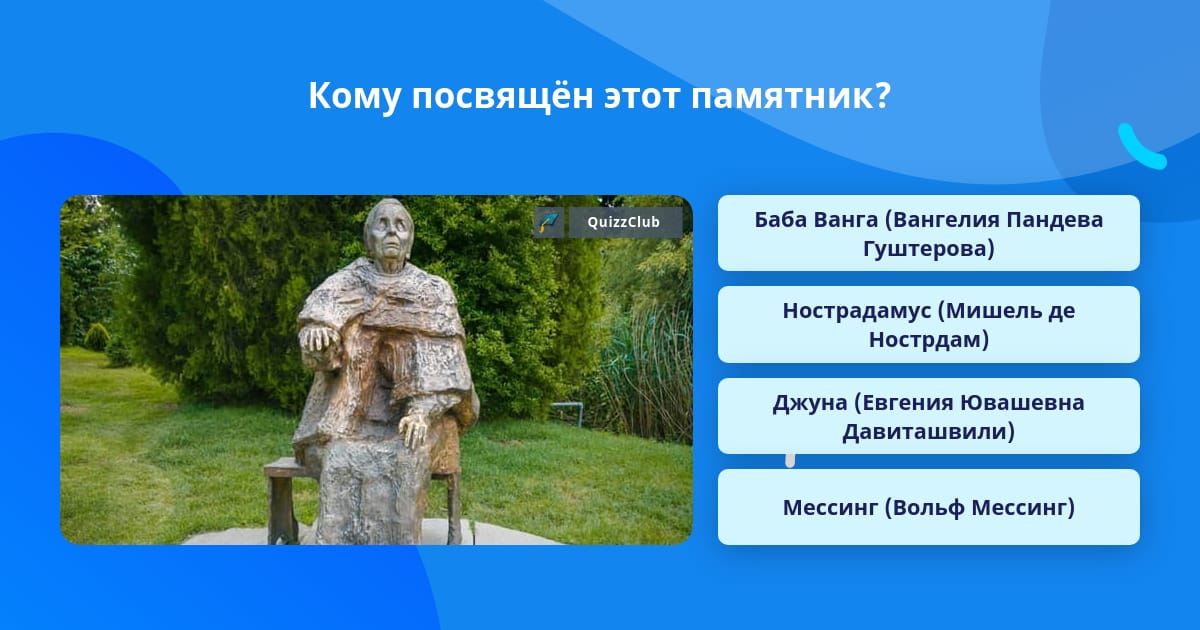 Кому посвящён этот памятник?

QuizzClub

Баба Ванга (Вангелия Пандева Гуштерова)

Нострадамус (Мишель де Нострдам)

Джуна (Евгения Ювашевна Давиташвили)

Мессинг (Вольф Мессинг)